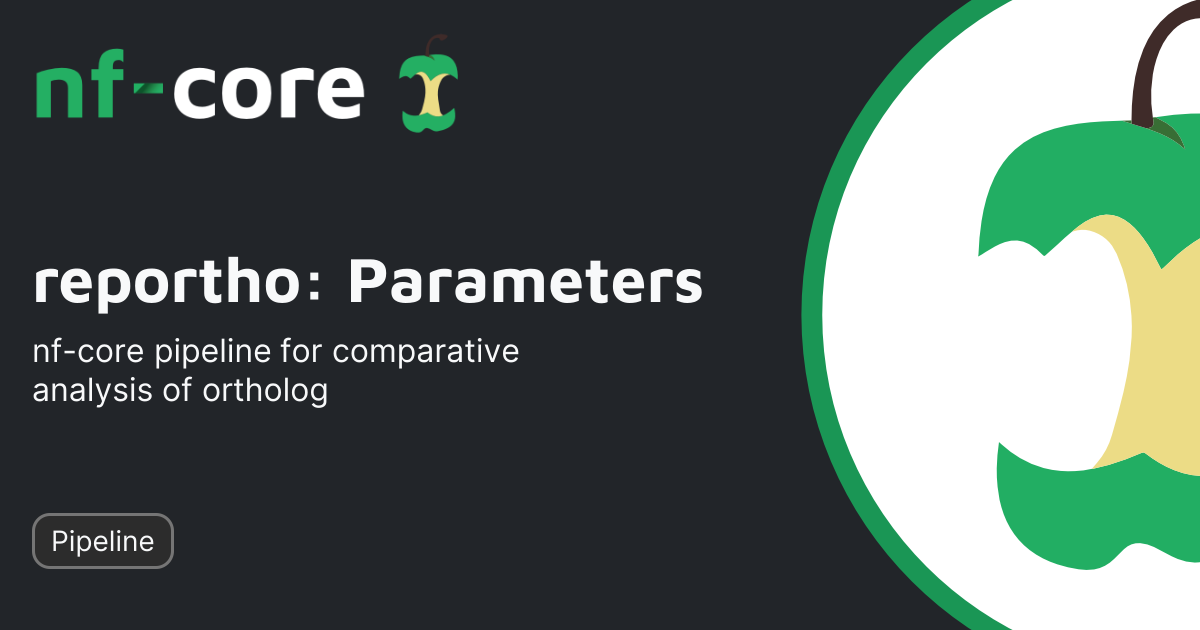 nf-core

reportho: Parameters

nf-core pipeline for comparative analysis of ortholog

Pipeline